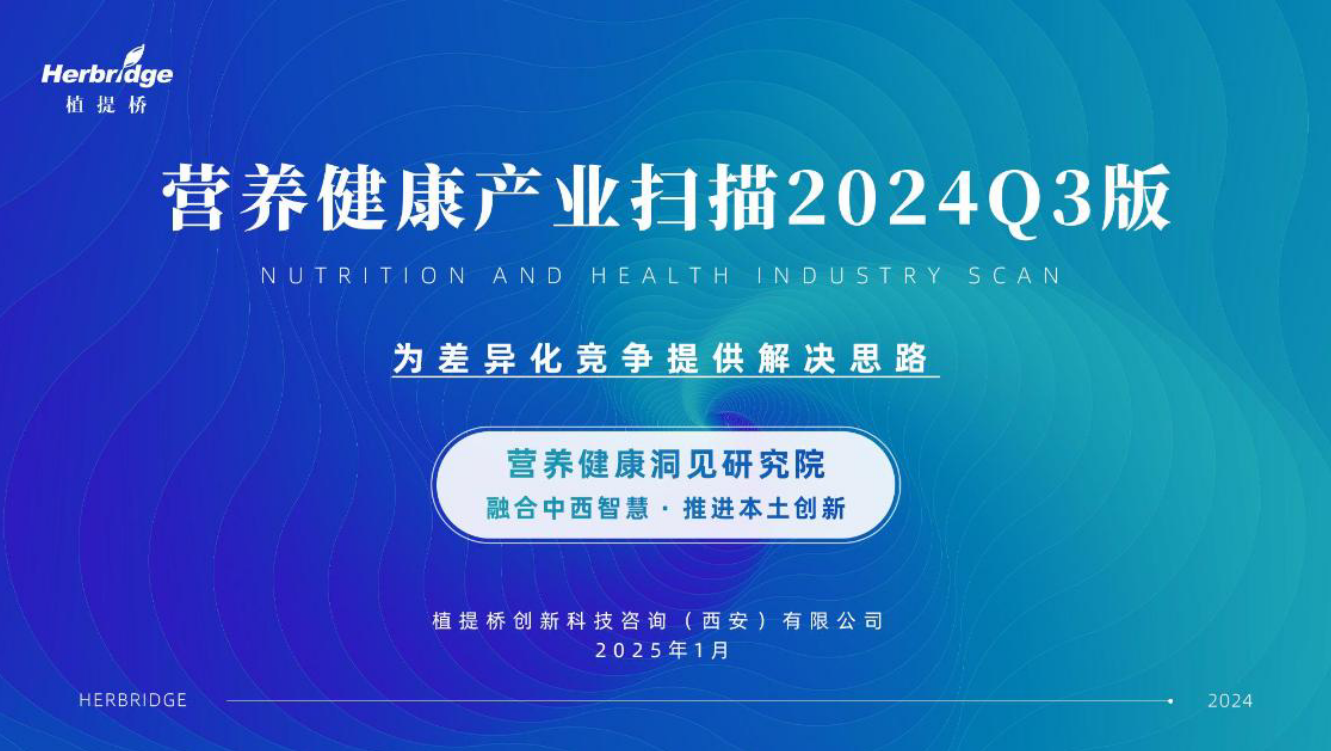 Herbridge
植提桥

营养健康产业扫描2024Q3版

NUTRITION AND HEALTH INDUSTRY SCAN

为差异化竞争提供解决思路

营养健康洞见研究院
融合中西智慧 · 推进本土创新

植提桥创新科技咨询（西安）有限公司
2025年1月

HERBRIDGE

2024